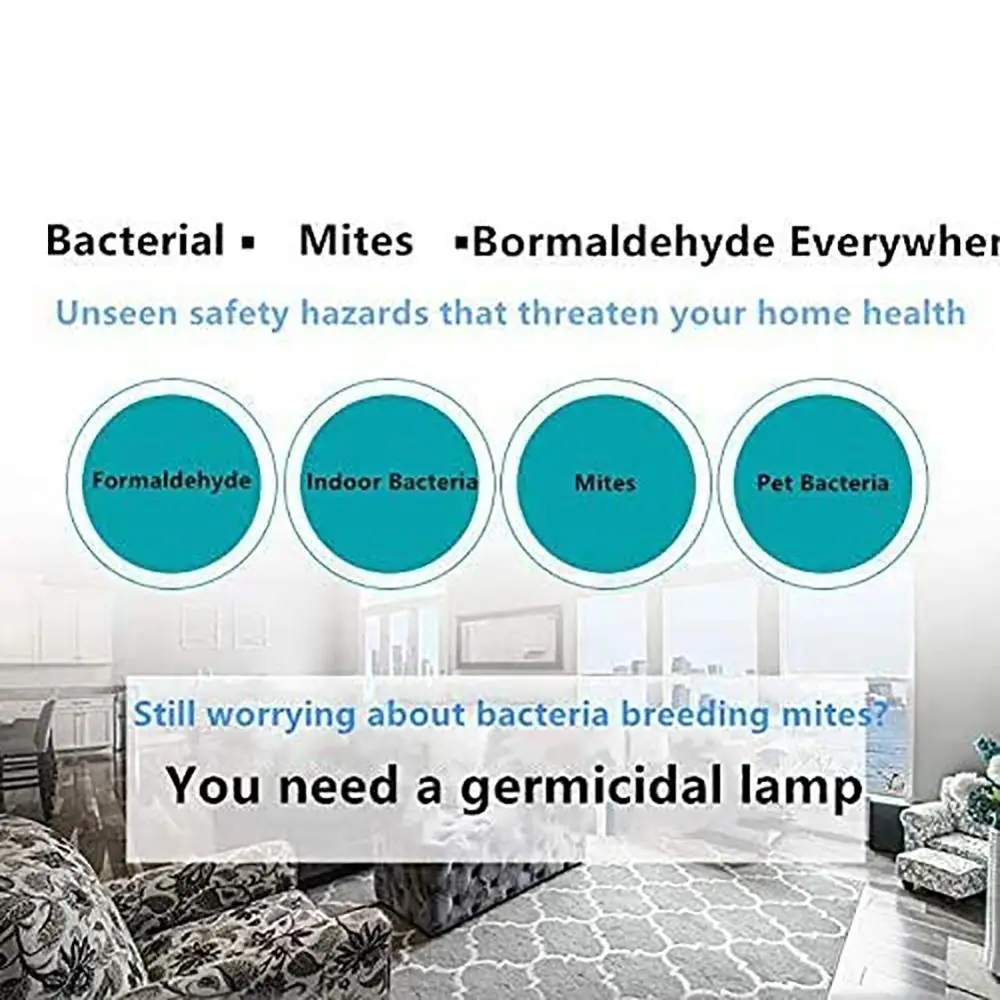 Bacterial ▪ Mites ▪Bormaldehyde Everywher

Unseen safety hazards that threaten your home health

Formaldehyde

Indoor Bacteria

Mites

Pet Bacteria

Still worrying about bacteria breeding mites?

You need a germicidal lamp